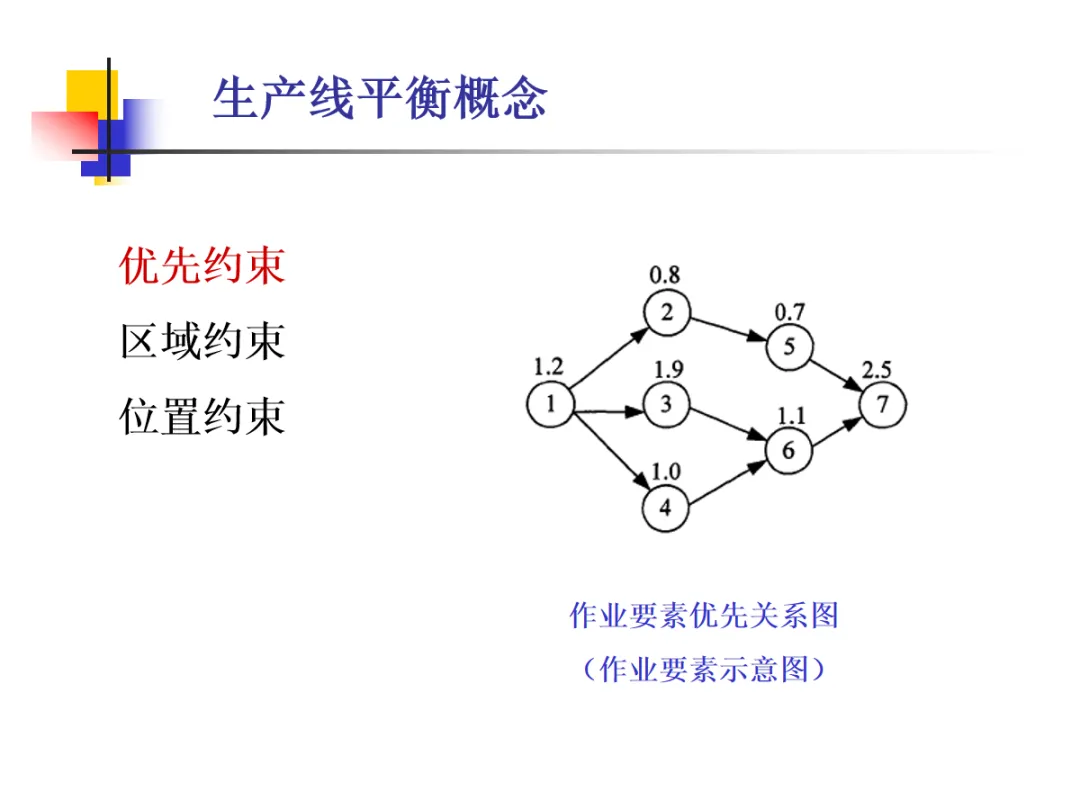 生产线平衡概念

优先约束

区域约束

位置约束

0.8
2
0.7
5
1.2
1
1.9
3
2.5
7
1.1
6
1.0
4

作业要素优先关系图

（作业要素示意图）